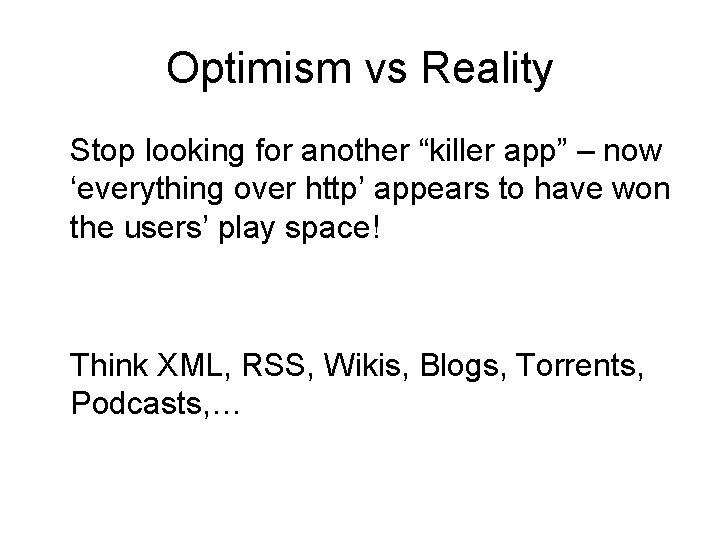 Optimism vs Reality

Stop looking for another “killer app” – now ‘everything over http’ appears to have won the users’ play space!

Think XML, RSS, Wikis, Blogs, Torrents, Podcasts,…